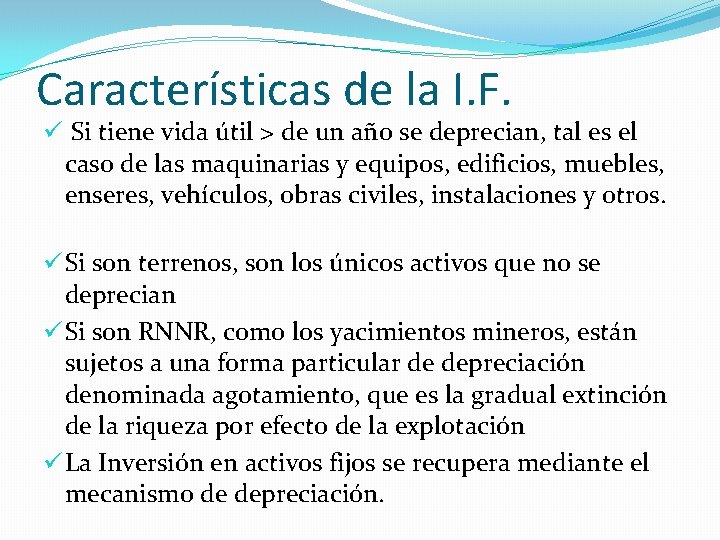 Características de la I.F.

✓ Si tiene vida útil > de un año se deprecian, tal es el caso de las maquinarias y equipos, edificios, muebles, enseres, vehículos, obras civiles, instalaciones y otros.

✓ Si son terrenos, son los únicos activos que no se deprecian

✓ Si son RNNR, como los yacimientos mineros, están sujetos a una forma particular de depreciación denominada agotamiento, que es la gradual extinción de la riqueza por efecto de la explotación

✓ La Inversión en activos fijos se recupera mediante el mecanismo de depreciación.